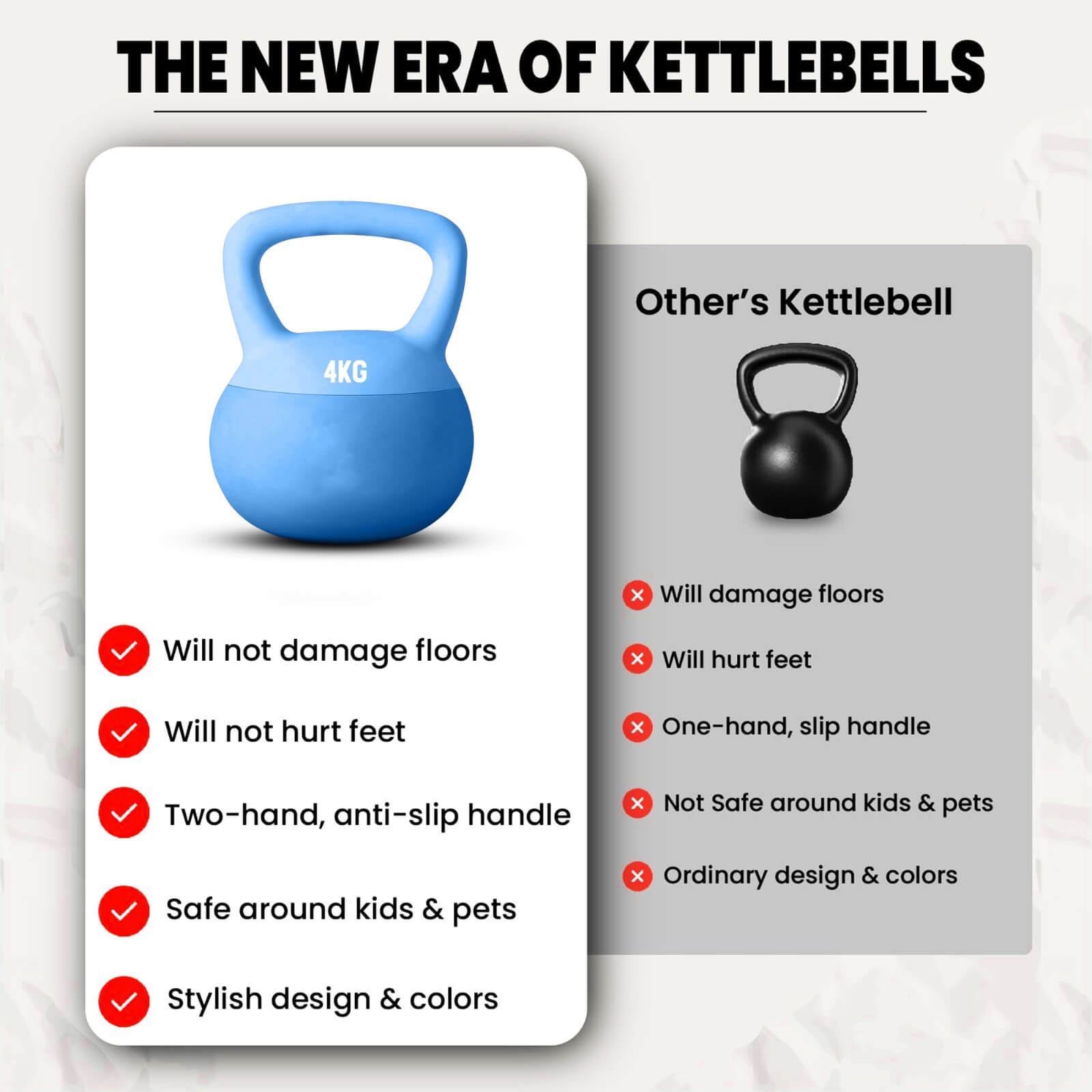 THE NEW ERA OF KETTLEBELLS

4KG

Will not damage floors

Will not hurt feet

Two-hand, anti-slip handle

Safe around kids & pets

Stylish design & colors

Other's Kettlebell

Will damage floors

Will hurt feet

One-hand, slip handle

Not Safe around kids & pets

Ordinary design & colors